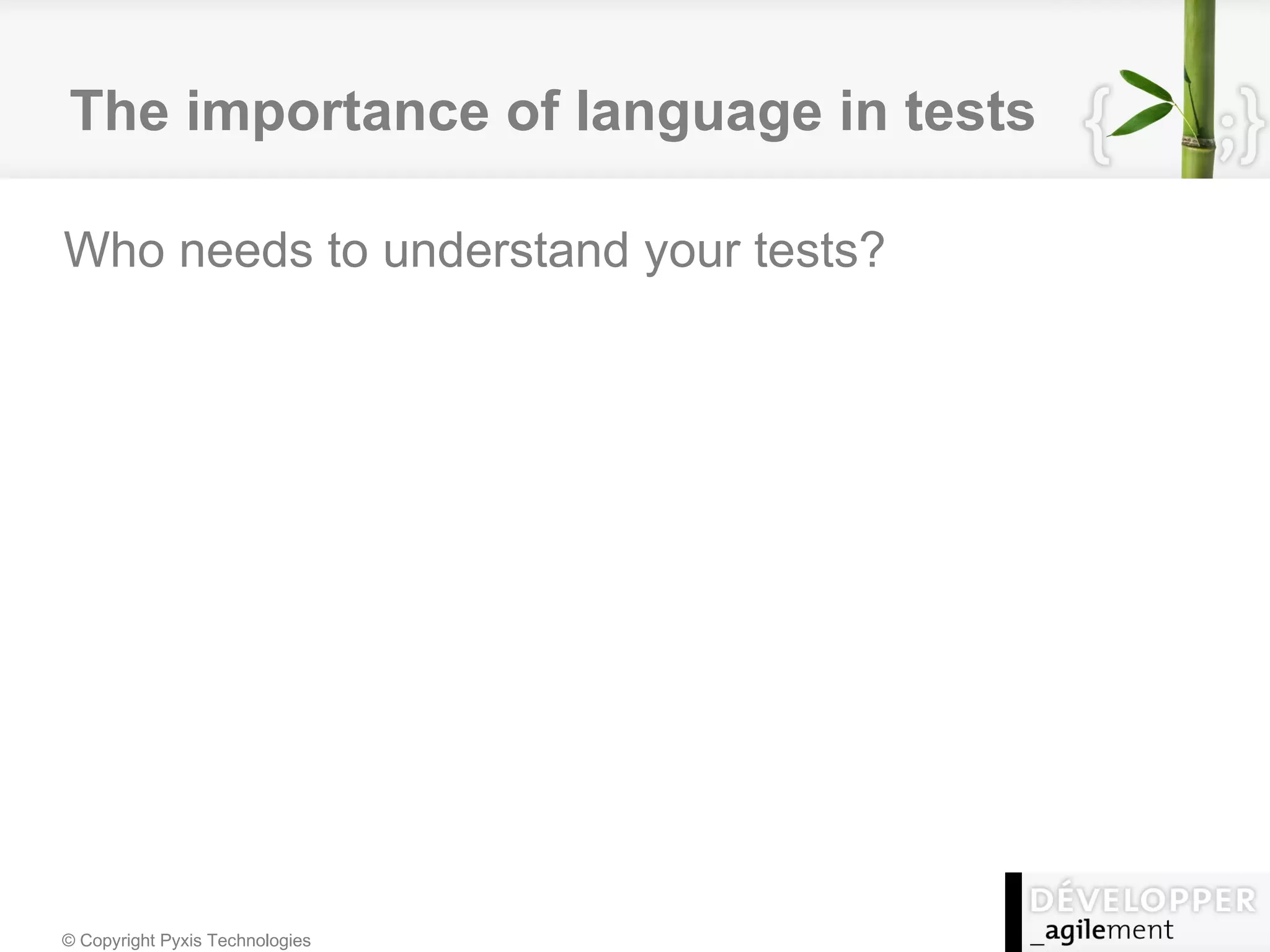 The importance of language in tests

{ ;}

Who needs to understand your tests?

© Copyright Pyxis Technologies

DÉVELOPPER
_agilement